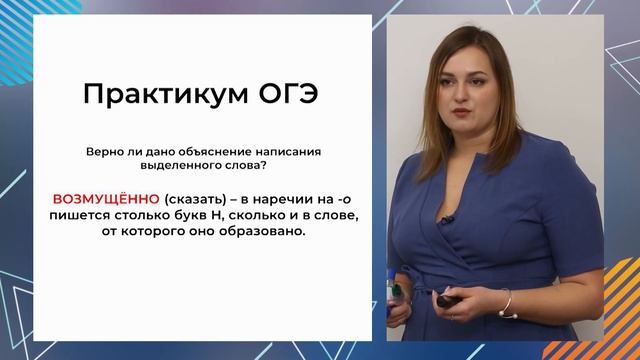 Практикум ОГЭ

Верно ли дано объяснение написания выделенного слова?

ВОЗМУЩЁННО (сказать) – в наречии на -о пишется столько букв Н, сколько и в слове, от которого оно образовано.